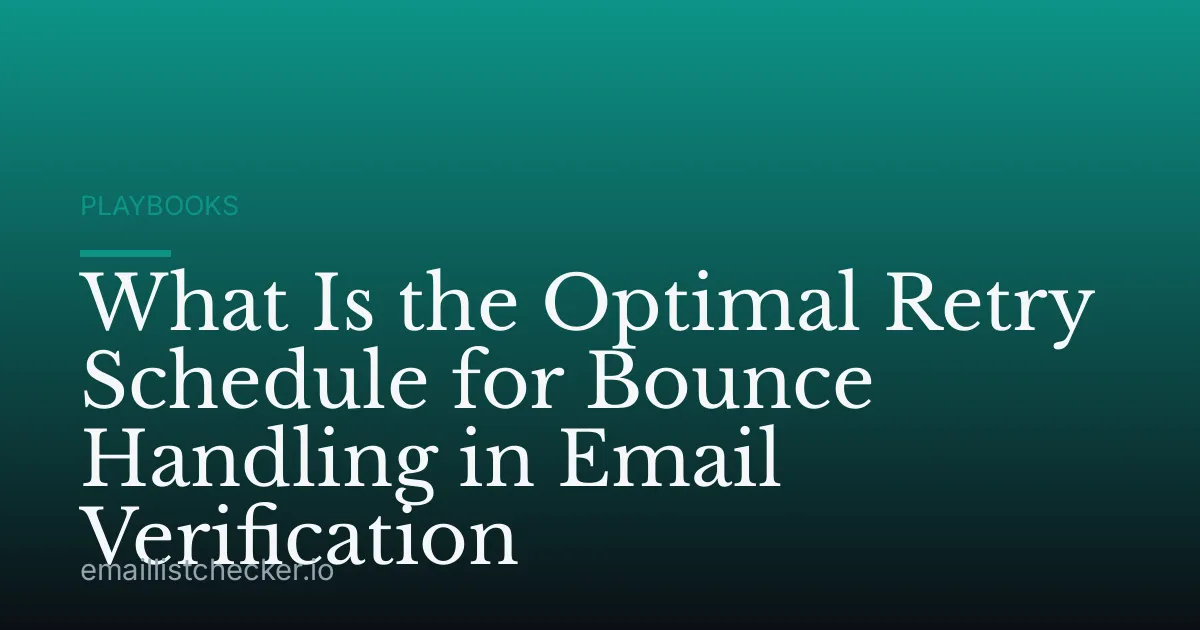 PLAYBOOKS

What Is the Optimal Retry Schedule for Bounce Handling in Email Verification

emaillistchecker.io